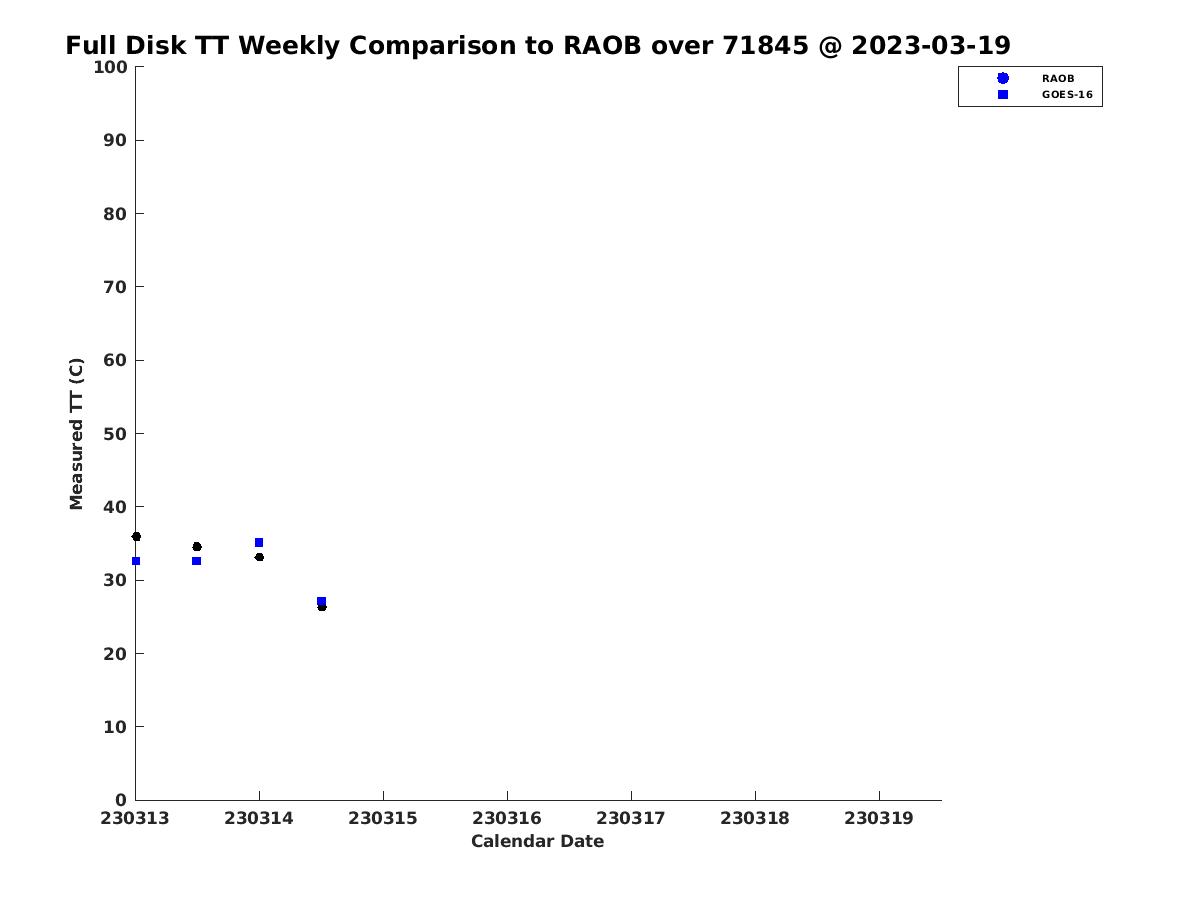 Full Disk TT Weekly Comparison to RAOB over 71845 @ 2023-03-19

RAOB
GOES-16

Measured TT (C)

100
90
80
70
60
50
40
30
20
10
0

230313 230314 230315 230316 230317 230318 230319

Calendar Date